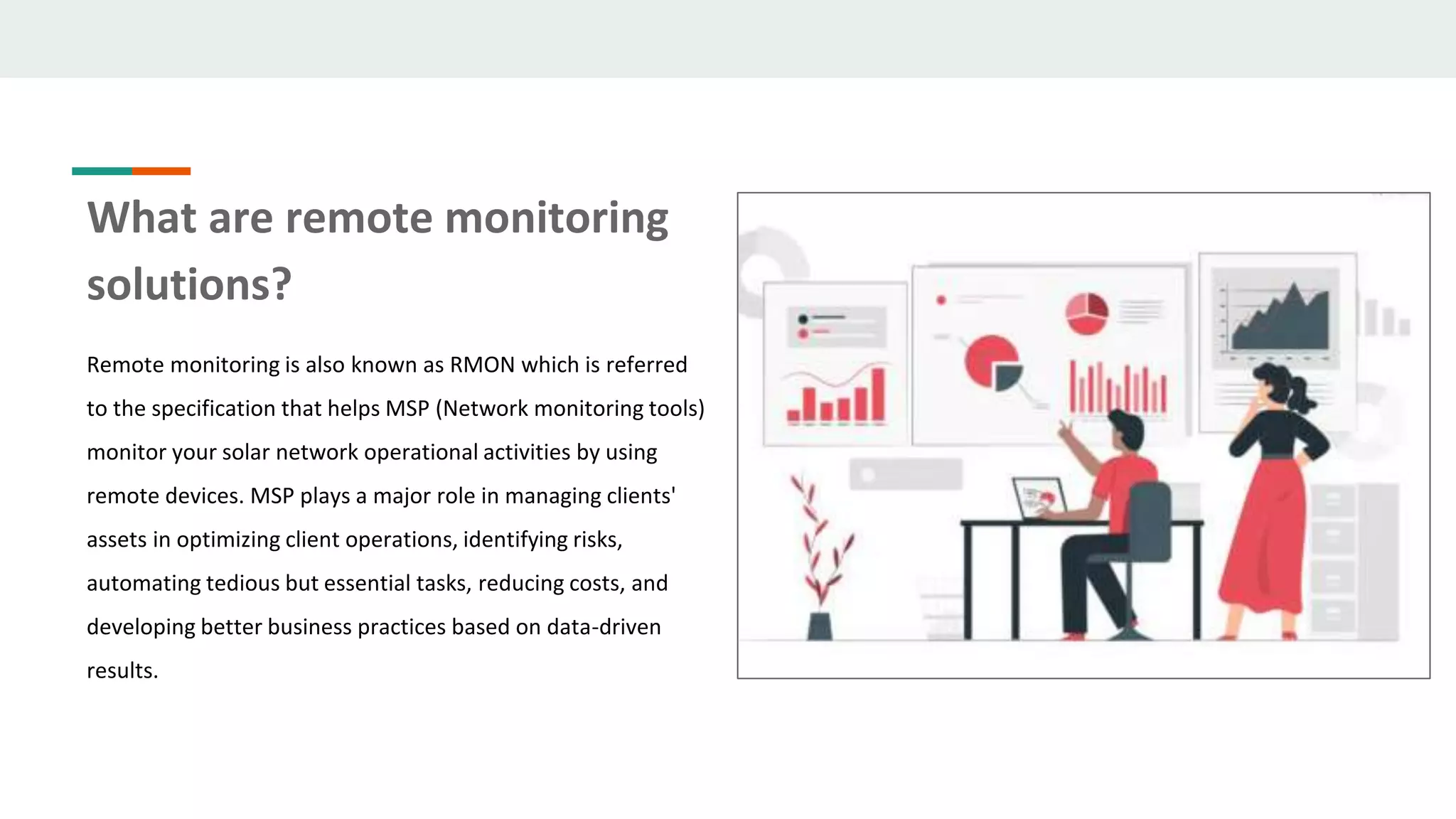 What are remote monitoring solutions?

Remote monitoring is also known as RMON which is referred to the specification that helps MSP (Network monitoring tools) monitor your solar network operational activities by using remote devices. MSP plays a major role in managing clients' assets in optimizing client operations, identifying risks, automating tedious but essential tasks, reducing costs, and developing better business practices based on data-driven results.